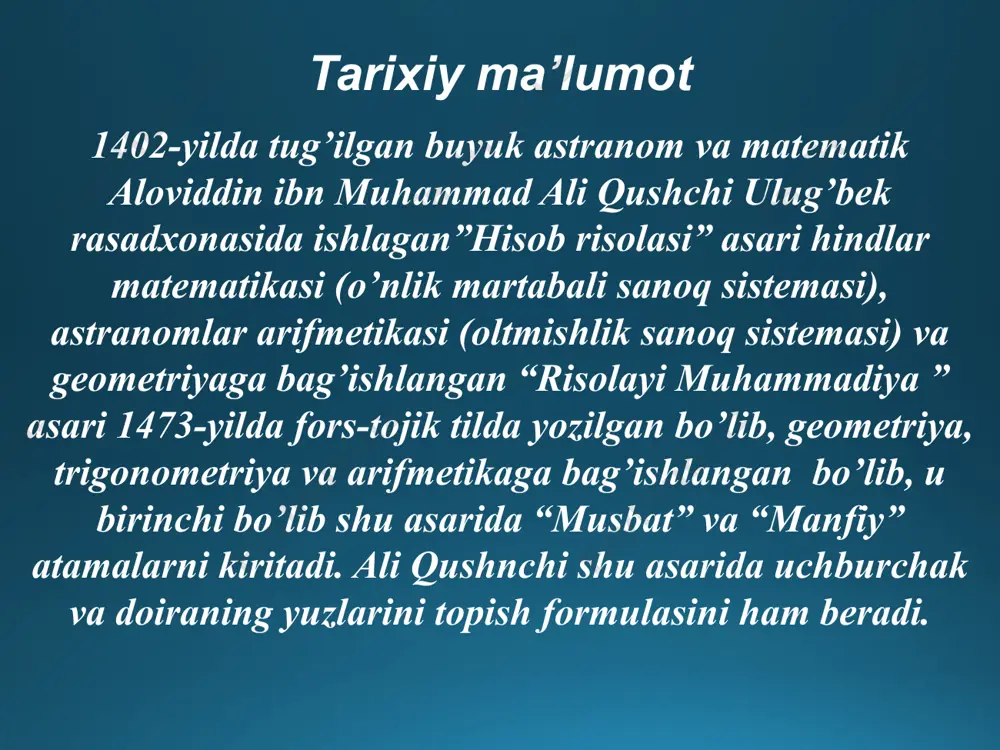 Tarixiy ma’lumot

1402-yilda tug’ilgan buyuk astranom va matematik Aloviddin ibn Muhammad Ali Qushchi Ulug’bek rasadxonasida ishlagan”Hisob risolasi” asari hindlar matematikasi (o’nlik martabali sanoq sistemasi), astranomlar arifmetikasi (oltmishlik sanoq sistemasi) va geometriyaga bag’ishlangan “Risolayi Muhammadiya ” asari 1473-yilda fors-tojik tilda yozilgan bo’lib, geometriya, trigonometriya va arifmetikaga bag’ishlangan bo’lib, u birinchi bo’lib shu asarida “Musbat” va “Manfiy” atamalarni kiritadi. Ali Qushnchi shu asarida uchburchak va doiraning yuzlarini topish formulasini ham beradi.